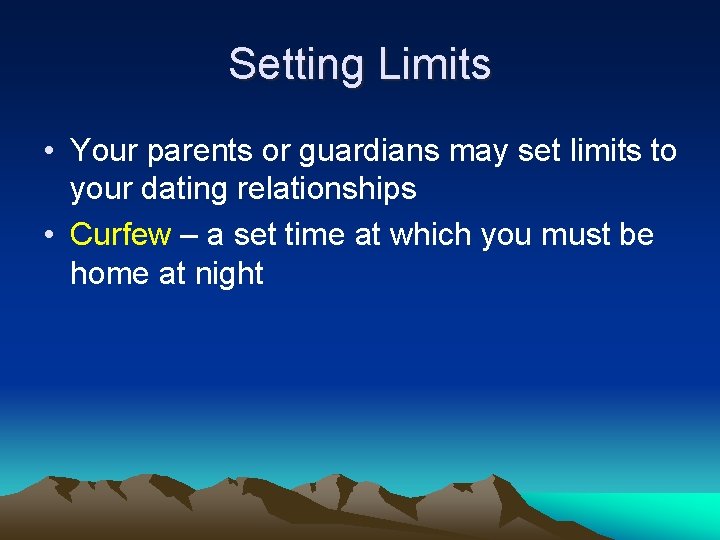 Setting Limits

• Your parents or guardians may set limits to your dating relationships
• Curfew – a set time at which you must be home at night